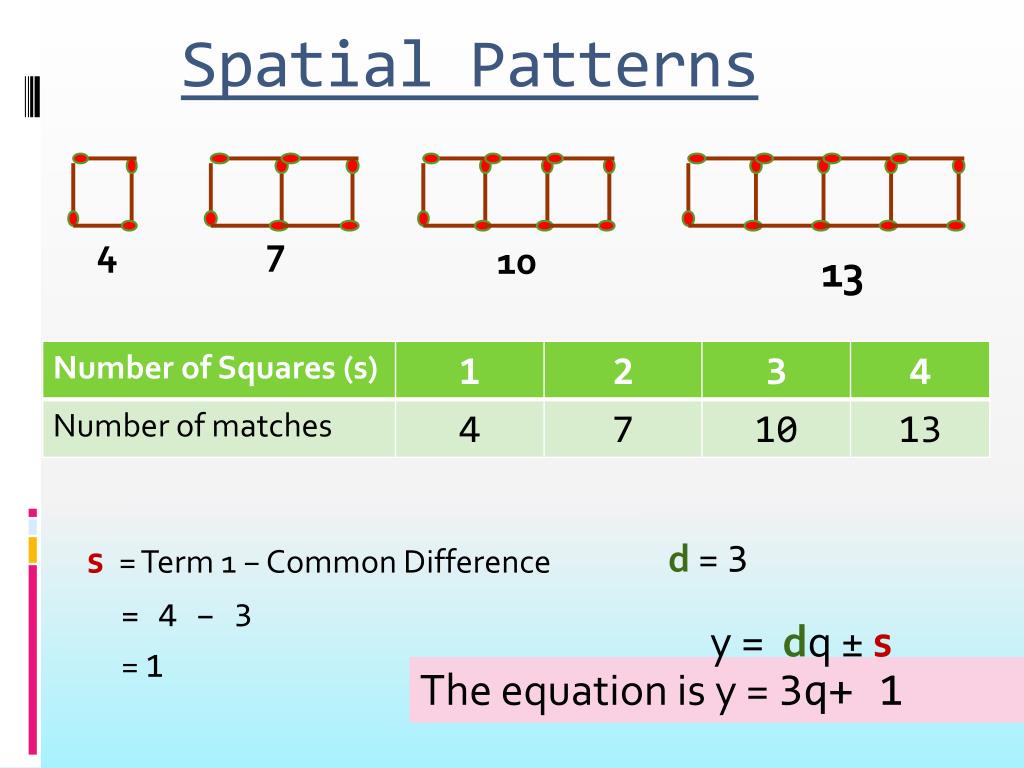 Spatial Patterns

4 7 10 13

| Number of Squares (s) | 1 | 2 | 3 | 4 |
|---|---|---|---|---|
| Number of matches | 4 | 7 | 10 | 13 |

s = Term 1 – Common Difference

= 4 – 3

= 1

d = 3

y = dq ± s

The equation is y = 3q+ 1